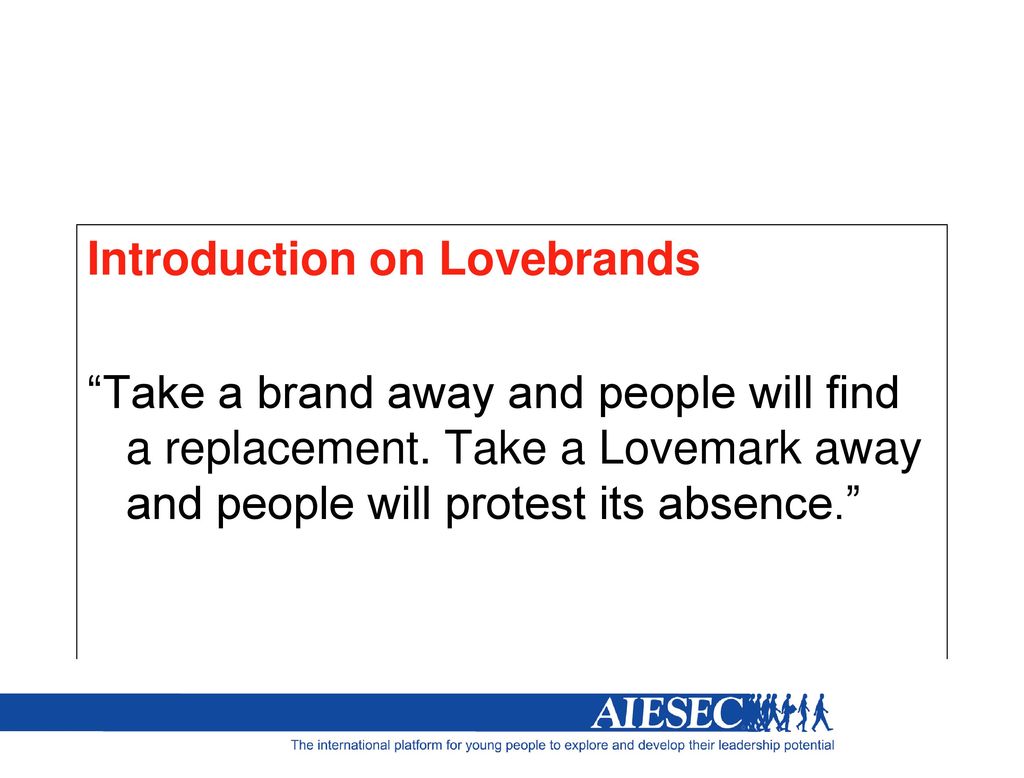 Introduction on Lovebrands

“Take a brand away and people will find a replacement. Take a Lovemark away and people will protest its absence.”

AIESEC

The international platform for young people to explore and develop their leadership potential